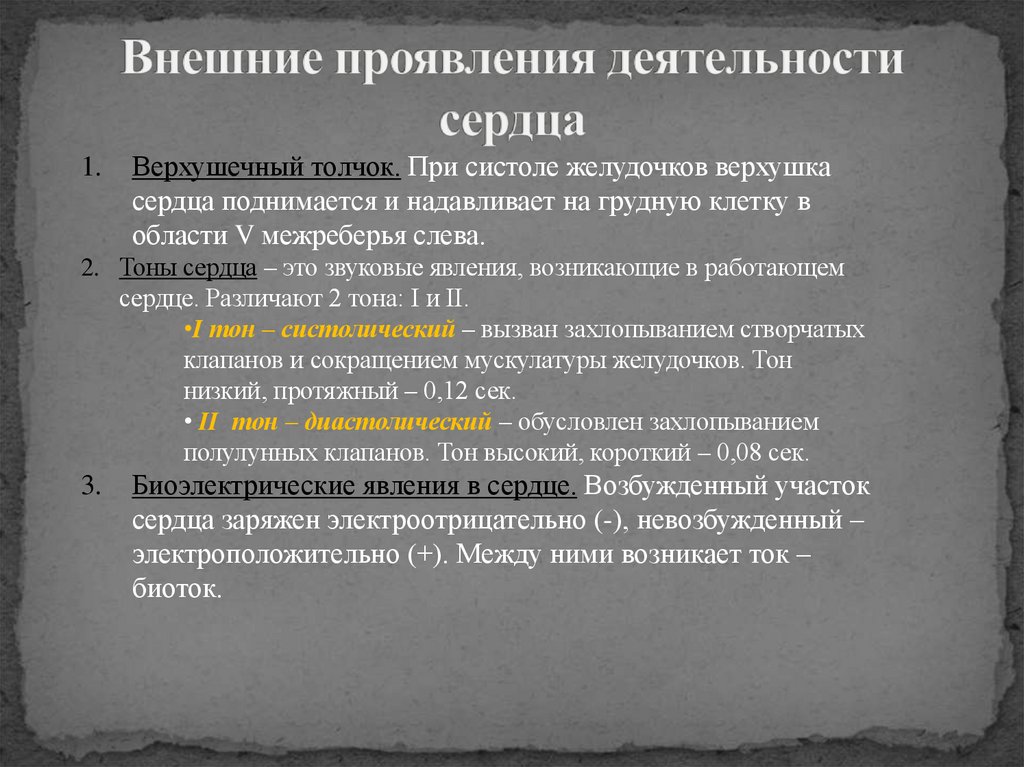 Внешние проявления деятельности сердца

1. Верхушечный толчок. При систоле желудочков верхушка сердца поднимается и надавливает на грудную клетку в области V межреберья слева.

2. Тоны сердца – это звуковые явления, возникающие в работающем сердце. Различают 2 тона: I и II.

•I тон – систолический – вызван захлопыванием створчатых клапанов и сокращением мускулатуры желудочков. Тон низкий, протяжный – 0,12 сек.

• II тон – диастолический – обусловлен захлопыванием полулунных клапанов. Тон высокий, короткий – 0,08 сек.

3. Биоэлектрические явления в сердце. Возбужденный участок сердца заряжен электроотрицательно (-), невозбужденный – электроположительно (+). Между ними возникает ток – биоток.